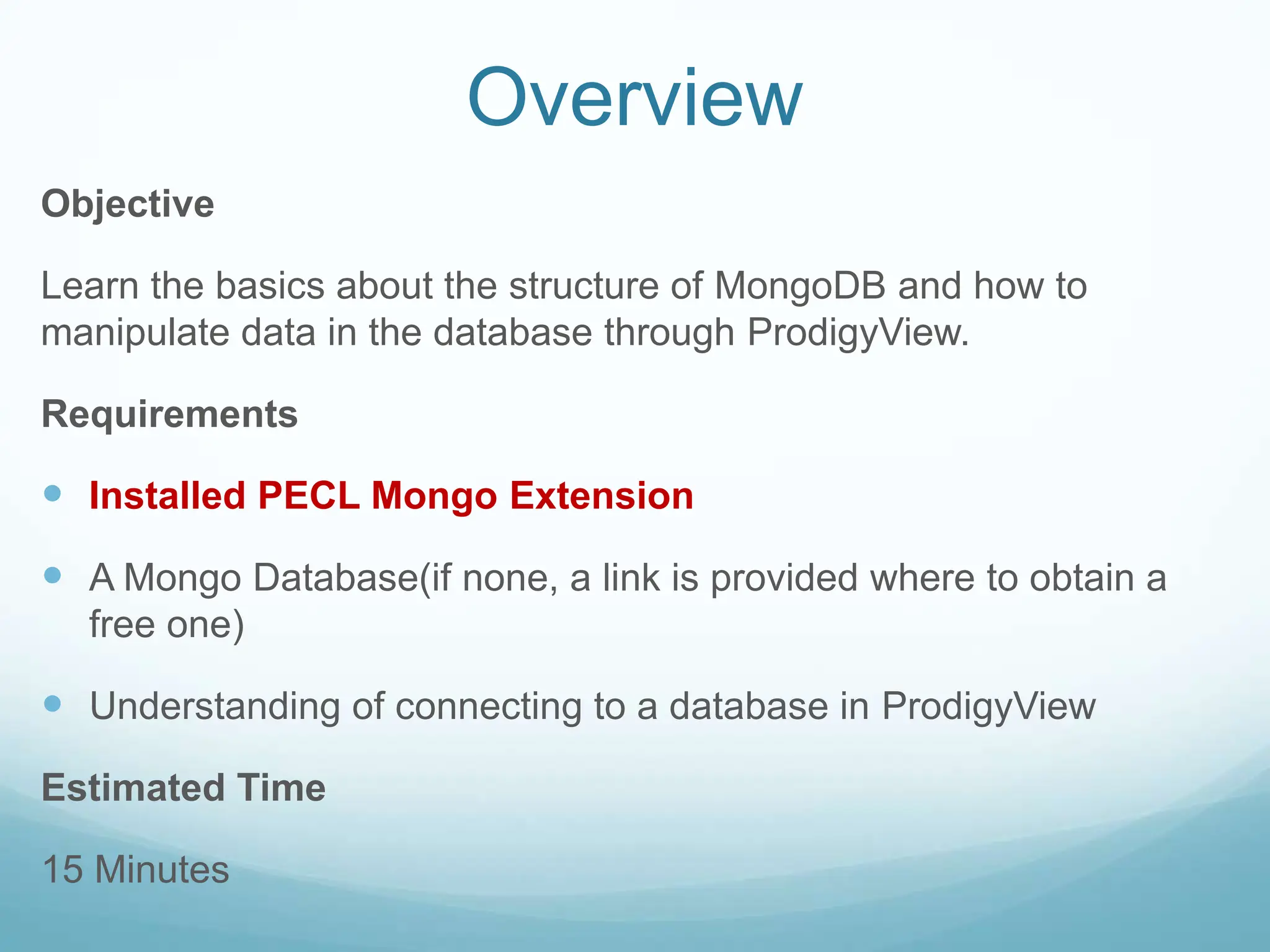 Overview

Objective

Learn the basics about the structure of MongoDB and how to manipulate data in the database through ProdigyView.

Requirements

- Installed PECL Mongo Extension
- A Mongo Database(if none, a link is provided where to obtain a free one)
- Understanding of connecting to a database in ProdigyView

Estimated Time

15 Minutes